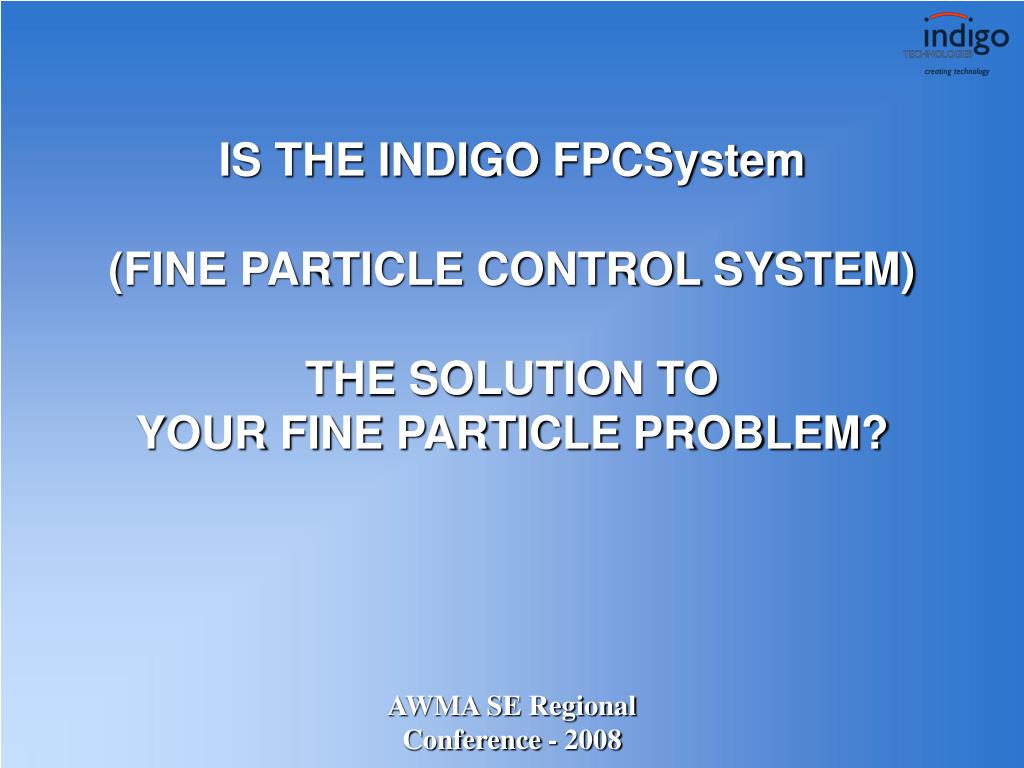 indigo
TECHNOLOGIES
creating technology

IS THE INDIGO FPCSystem

(FINE PARTICLE CONTROL SYSTEM)

THE SOLUTION TO
YOUR FINE PARTICLE PROBLEM?

AWMA SE Regional
Conference - 2008